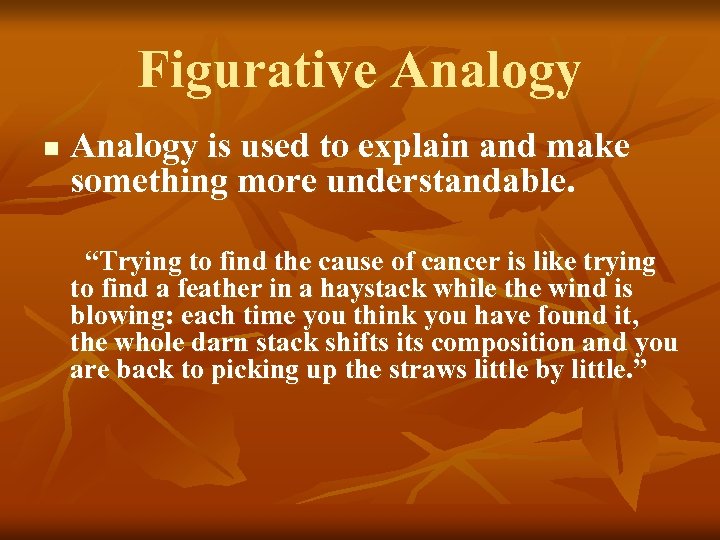 Figurative Analogy

■ Analogy is used to explain and make something more understandable.

“Trying to find the cause of cancer is like trying to find a feather in a haystack while the wind is blowing: each time you think you have found it, the whole darn stack shifts its composition and you are back to picking up the straws little by little.”